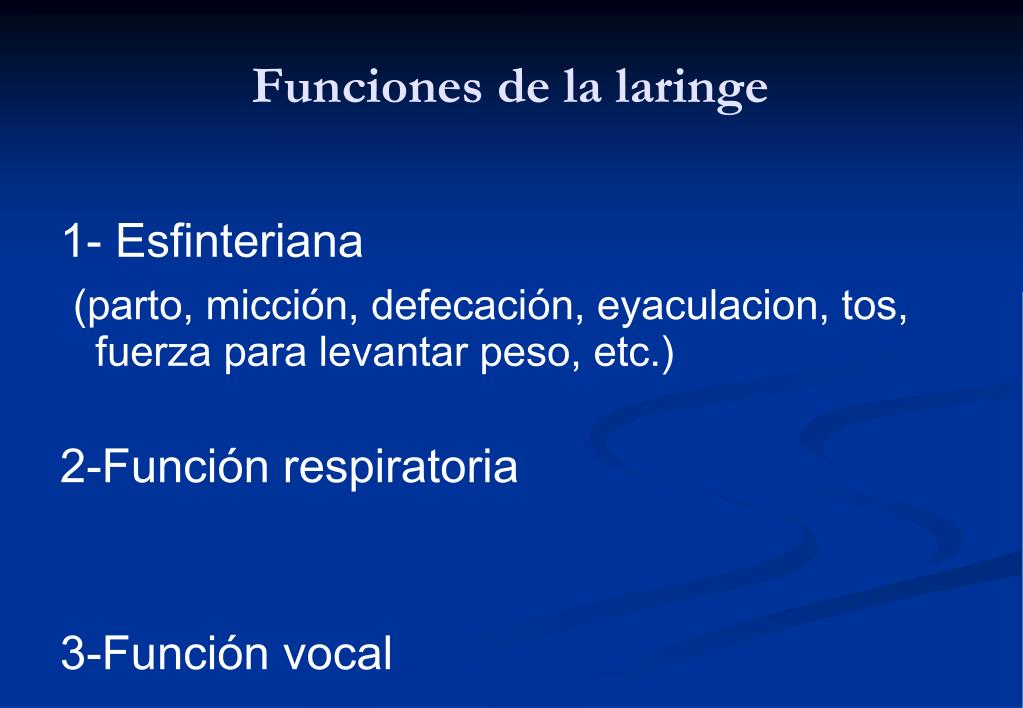 Funciones de la laringe

1- Esfinteriana

(parto, micción, defecación, eyaculacion, tos, fuerza para levantar peso, etc.)

2-Función respiratoria

3-Función vocal